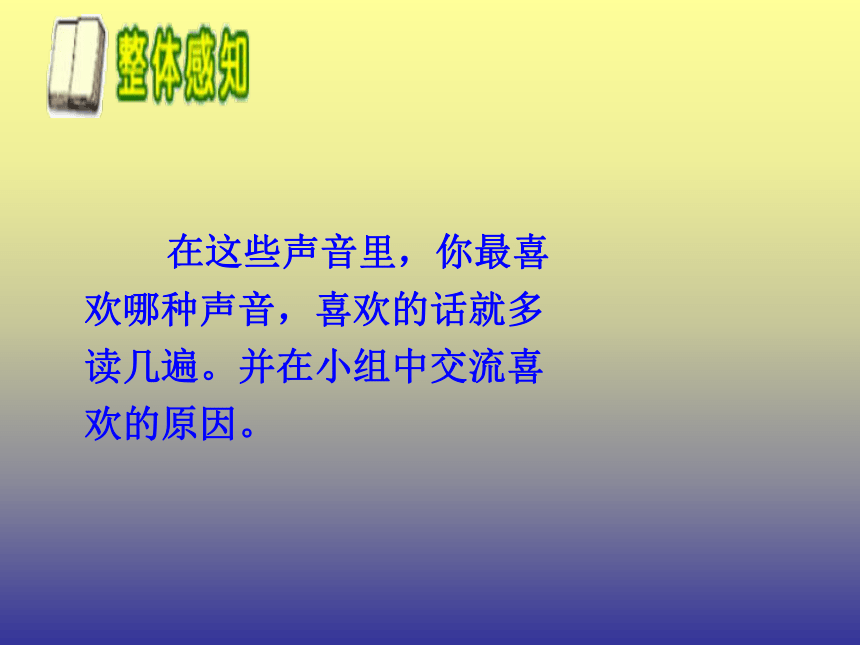 整体感知

在这些声音里，你最喜欢哪种声音，喜欢的话就多读几遍。并在小组中交流喜欢的原因。